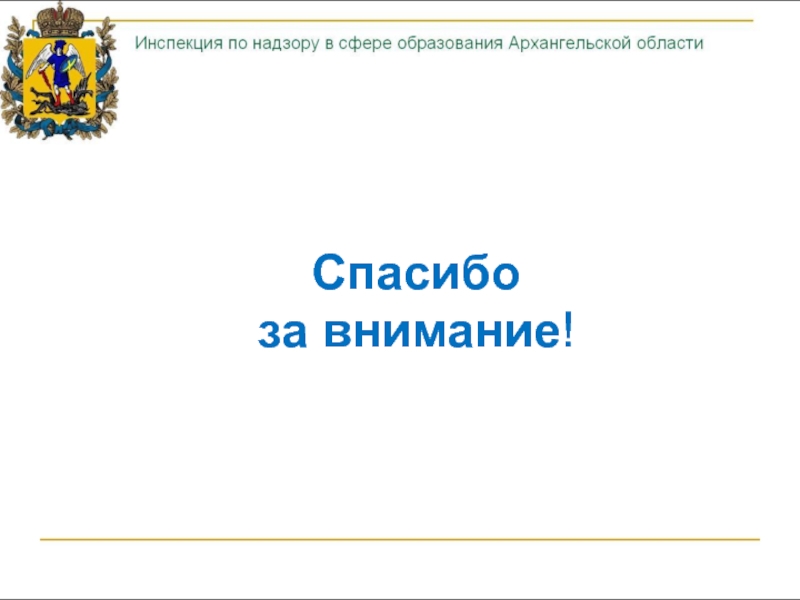 Инспекция по надзору в сфере образования Архангельской области

Спасибо
за внимание!